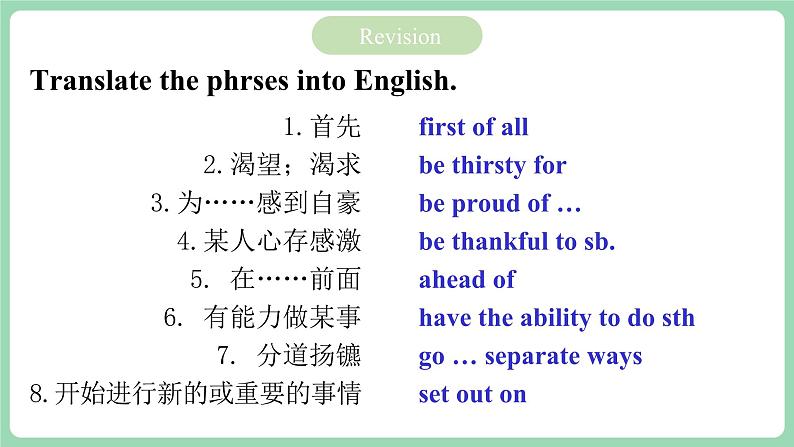 Revision

Translate the phrses into English.

1. 首先 first of all

2. 渴望；渴求 be thirsty for

3. 为……感到自豪 be proud of …

4. 某人心存感激 be thankful to sb.

5. 在……前面 ahead of

6. 有能力做某事 have the ability to do sth

7. 分道扬镳 go … separate ways

8. 开始进行新的或重要的事情 set out on